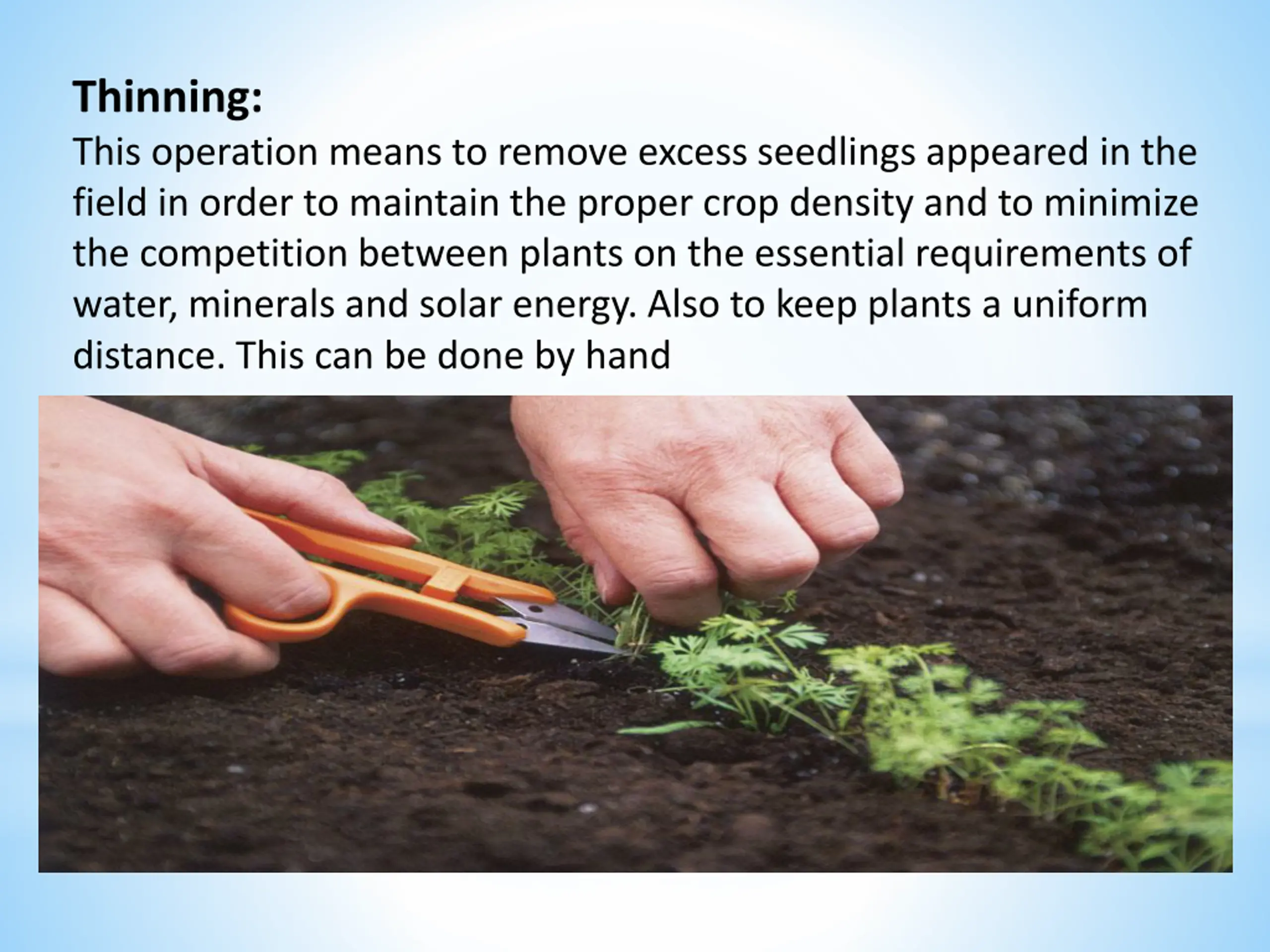 Thinning:
This operation means to remove excess seedlings appeared in the field in order to maintain the proper crop density and to minimize the competition between plants on the essential requirements of water, minerals and solar energy. Also to keep plants a uniform distance. This can be done by hand